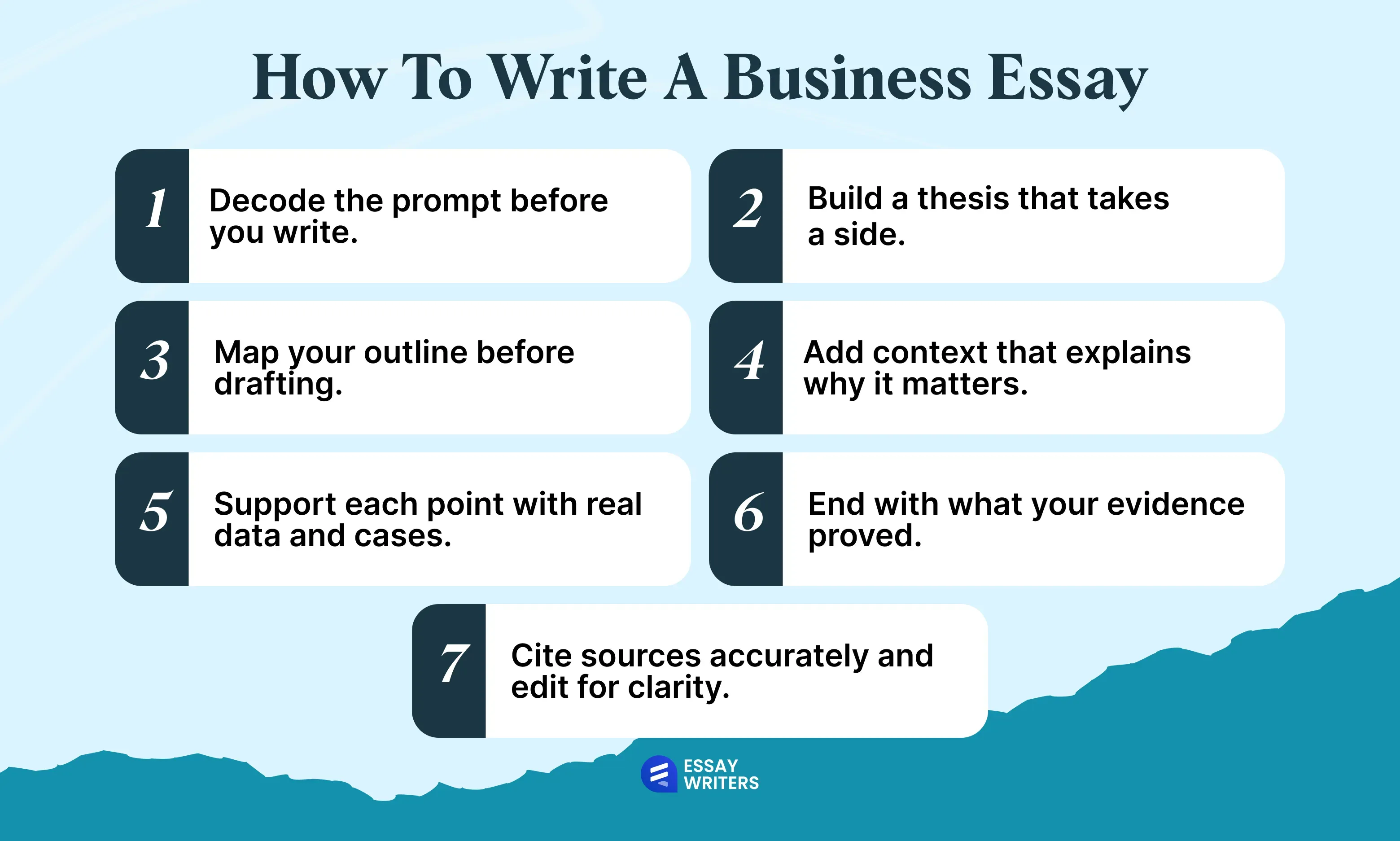 How To Write A Business Essay

1 Decode the prompt before you write.

2 Build a thesis that takes a side.

3 Map your outline before drafting.

4 Add context that explains why it matters.

5 Support each point with real data and cases.

6 End with what your evidence proved.

7 Cite sources accurately and edit for clarity.

ESSAY WRITERS